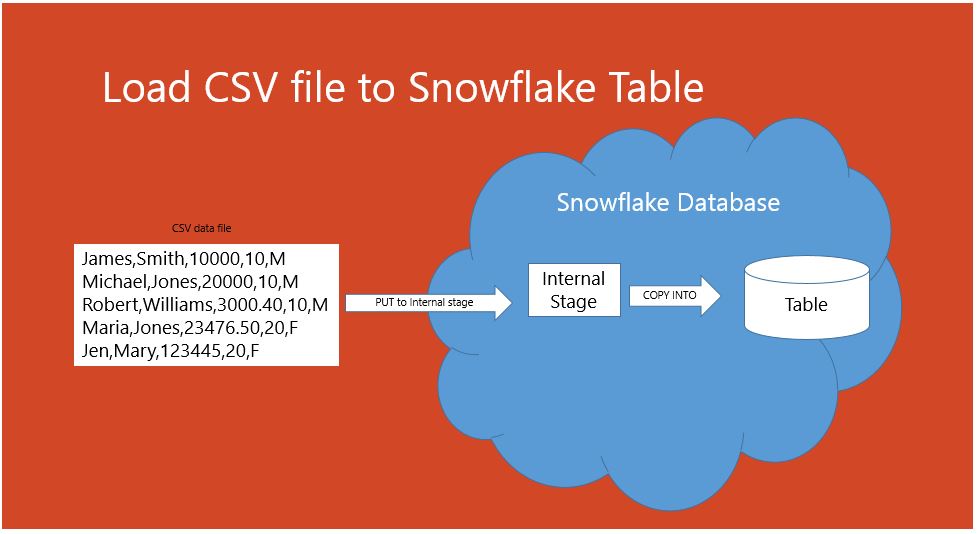 Load CSV file to Snowflake Table

Snowflake Database

CSV data file

James,Smith,10000,10,M
Michael,Jones,20000,10,M
Robert,Williams,3000.40,10,M
Maria,Jones,23476.50,20,F
Jen,Mary,123445,20,F

PUT to Internal stage

Internal Stage

COPY INTO

Table